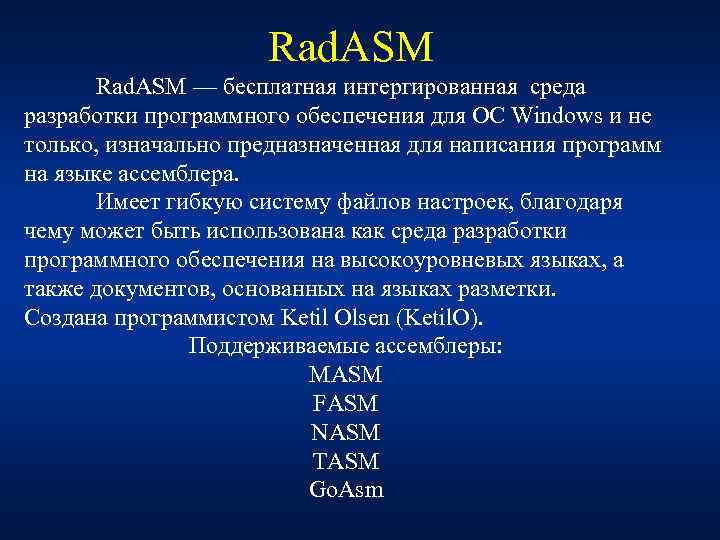 RadASM

RadASM — бесплатная интергированная среда разработки программного обеспечения для ОС Windows и не только, изначально предназначенная для написания программ на языке ассемблера.

Имеет гибкую систему файлов настроек, благодаря чему может быть использована как среда разработки программного обеспечения на высокоуровневых языках, а также документов, основанных на языках разметки. Создана программистом Ketil Olsen (KetilO).

Поддерживаемые ассемблеры:
MASM
FASM
NASM
TASM
GoAsm